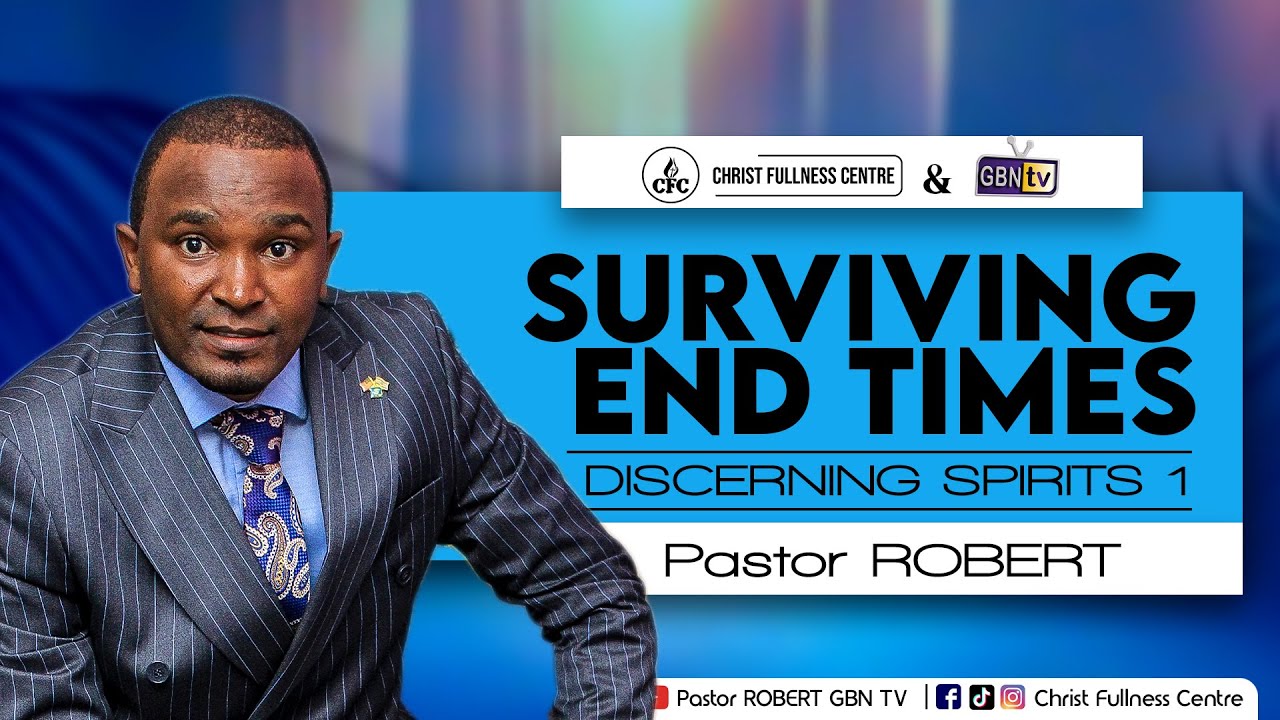 CFC CHRIST FULLNESS CENTRE & GBN tv

SURVIVING END TIMES

DISCERNING SPIRITS 1

Pastor ROBERT

Pastor ROBERT GBN TV | Christ Fullness Centre